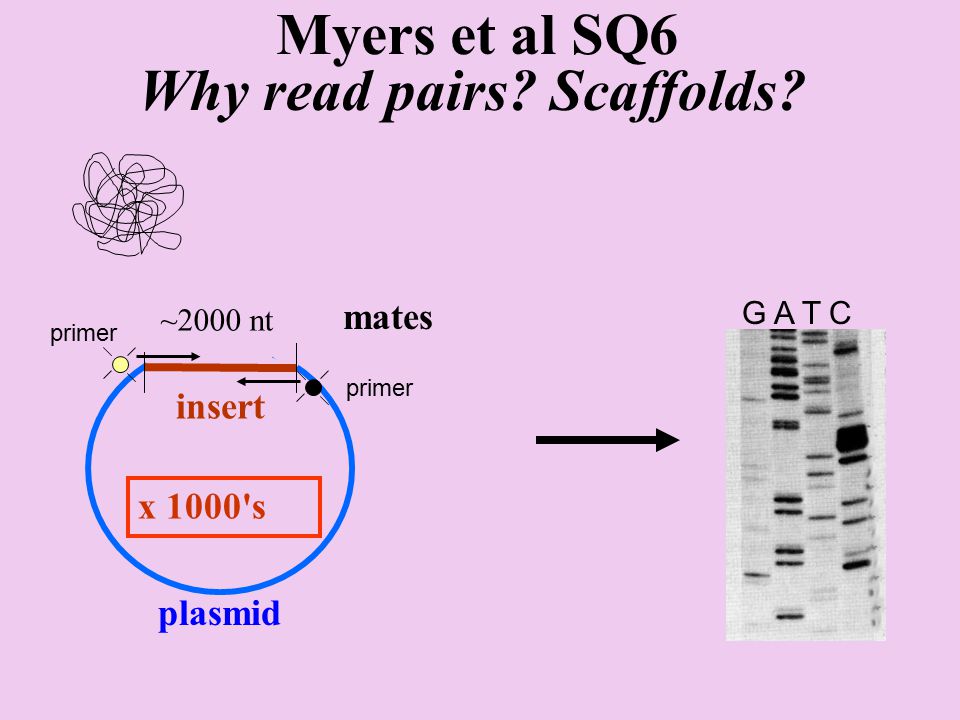 Myers et al SQ6
Why read pairs? Scaffolds?

primer
~2000 nt
mates
primer
insert
x 1000's
plasmid

G A T C